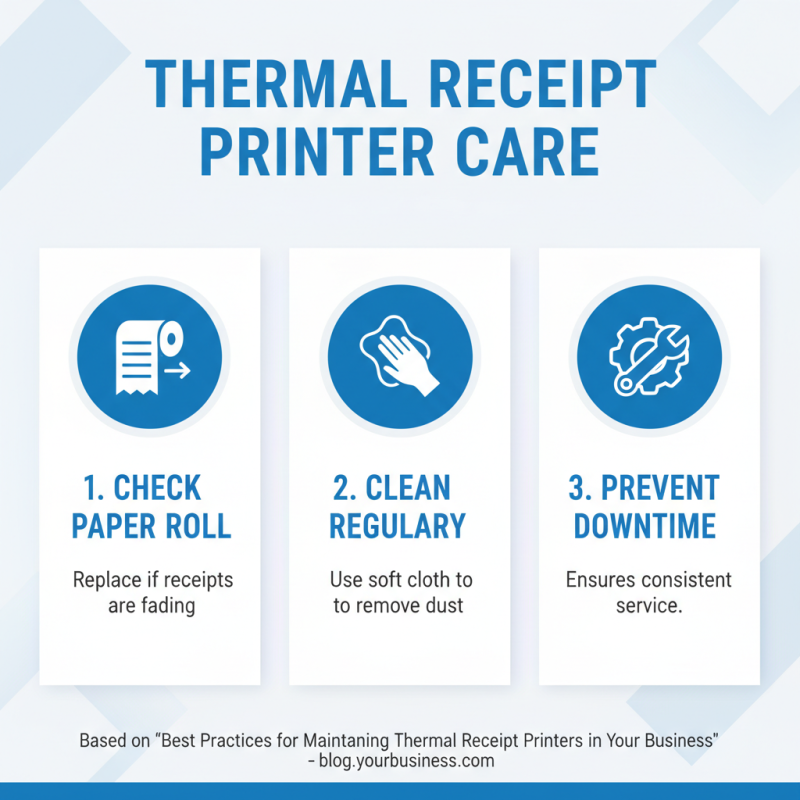 THERMAL RECEIPT PRINTER CARE

1. CHECK PAPER ROLL

Replace if receipts are fading

2. CLEAN REGULARY

Use soft cloth to to remove dust

3. PREVENT DOWNTIME

Ensures consistent service.

Based on "Best Practices for Maintaning Thermal Receipt Printers in Your Business" - blog.yourbusiness.com